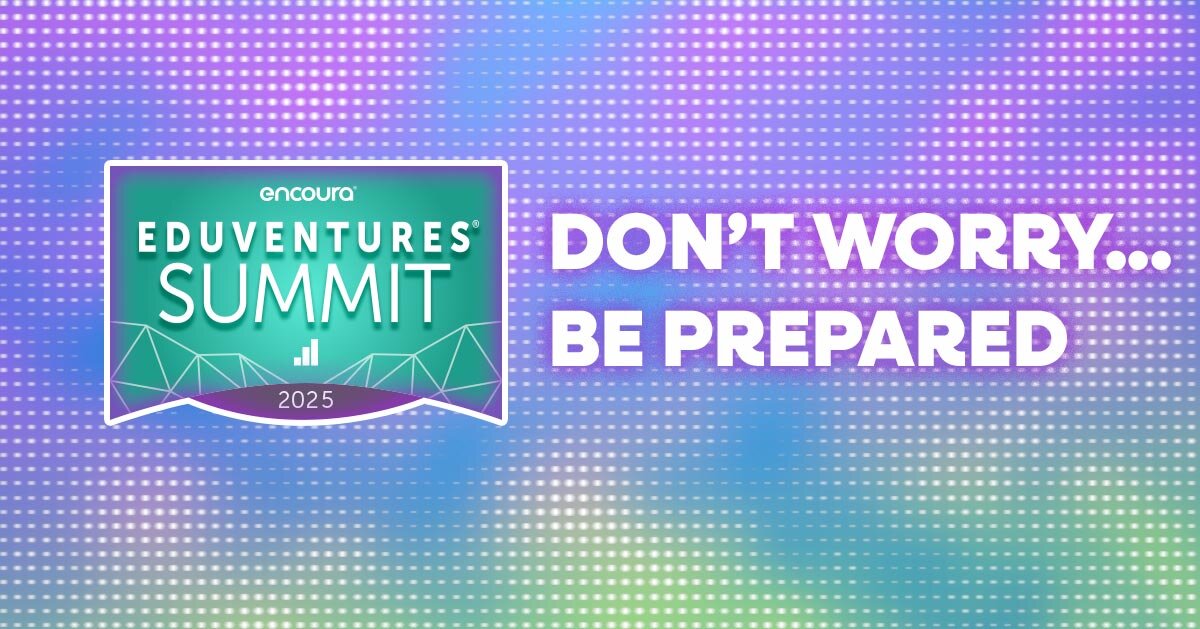 encoura®

EDUVENTURES®
SUMMIT

2025

DON'T WORRY...
BE PREPARED